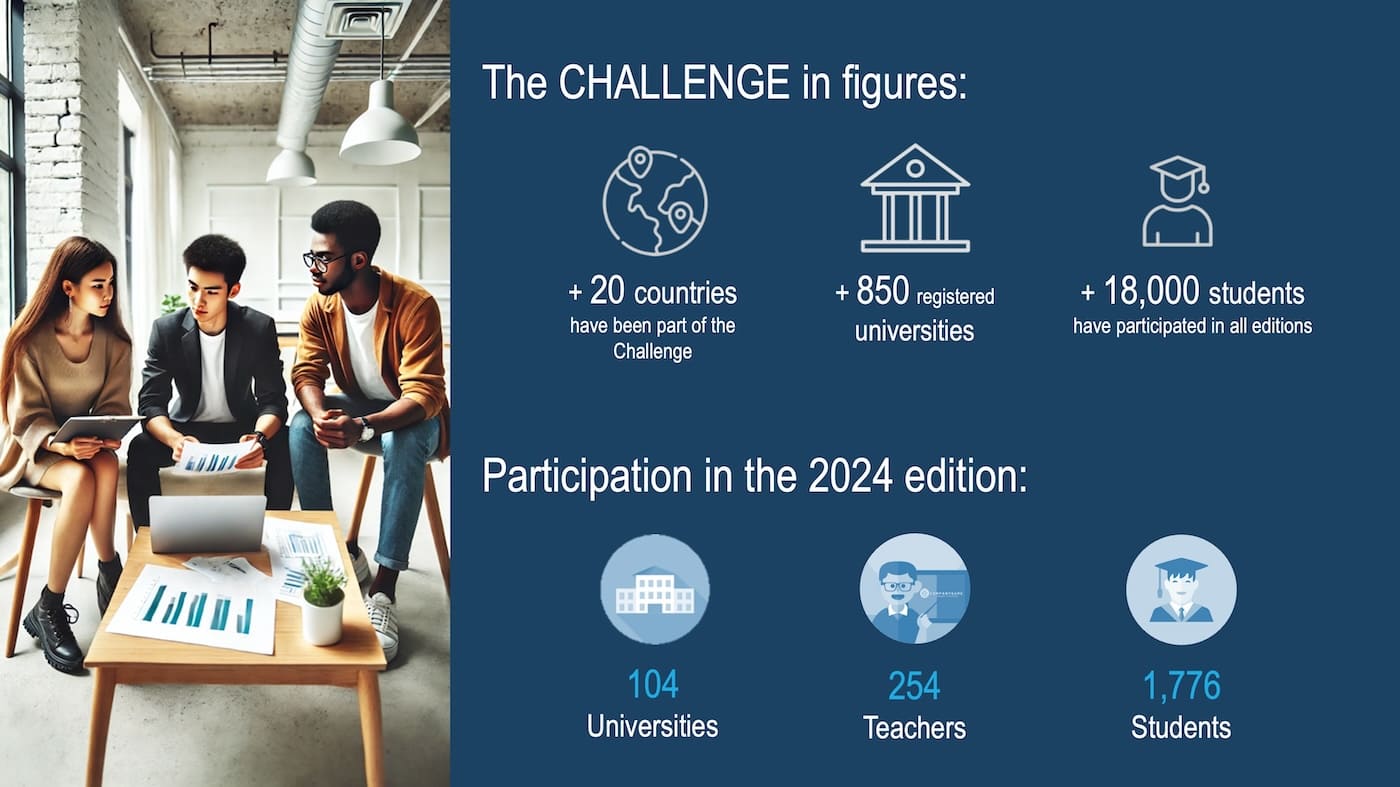 The CHALLENGE in figures:

+ 20 countries have been part of the Challenge

+ 850 registered universities

+ 18,000 students have participated in all editions

Participation in the 2024 edition:

104
Universities

254
Teachers

1,776
Students